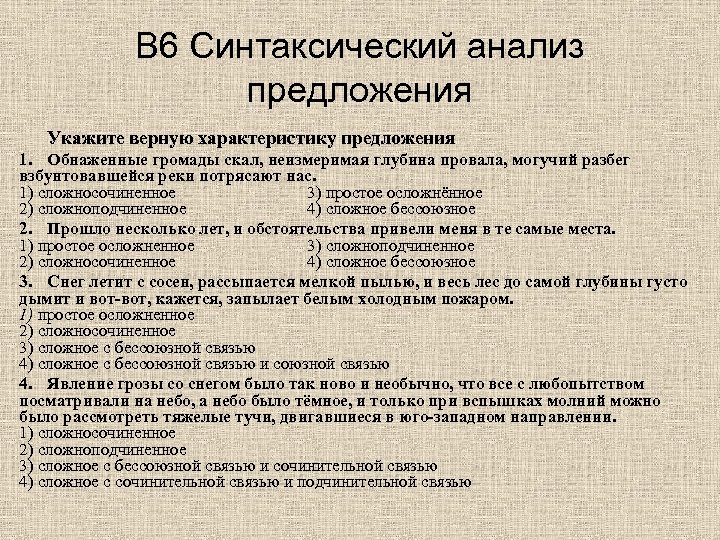 В6 Синтаксический анализ предложения

Укажите верную характеристику предложения

1. Обнаженные громады скал, неизмеримая глубина провала, могучий разбег взбунтовавшейся реки потрясают нас.
1) сложносочиненное
2) сложноподчиненное
3) простое осложнённое
4) сложное бессоюзное

2. Прошло несколько лет, и обстоятельства привели меня в те самые места.
1) простое осложненное
2) сложносочиненное
3) сложноподчиненное
4) сложное бессоюзное

3. Снег летит с сосен, рассыпается мелкой пылью, и весь лес до самой глубины густо дымит и вот-вот, кажется, запылает белым холодным пожаром.
1) простое осложненное
2) сложносочиненное
3) сложное с бессоюзной связью
4) сложное с бессоюзной связью и союзной связью

4. Явление грозы со снегом было так ново и необычно, что все с любопытством посматривали на небо, а небо было тёмное, и только при вспышках молний можно было рассмотреть тяжелые тучи, двигавшиеся в юго-западном направлении.
1) сложносочиненное
2) сложноподчиненное
3) сложное с бессоюзной связью и сочинительной связью
4) сложное с сочинительной связью и подчинительной связью